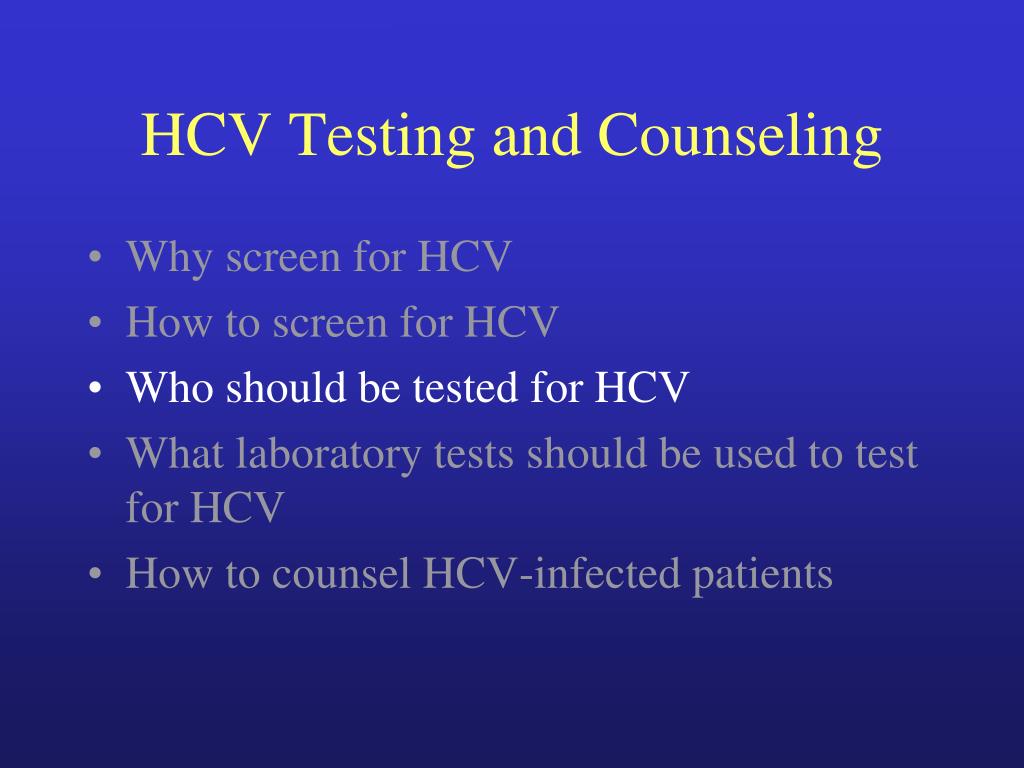 HCV Testing and Counseling

• Why screen for HCV
• How to screen for HCV
• Who should be tested for HCV
• What laboratory tests should be used to test for HCV
• How to counsel HCV-infected patients